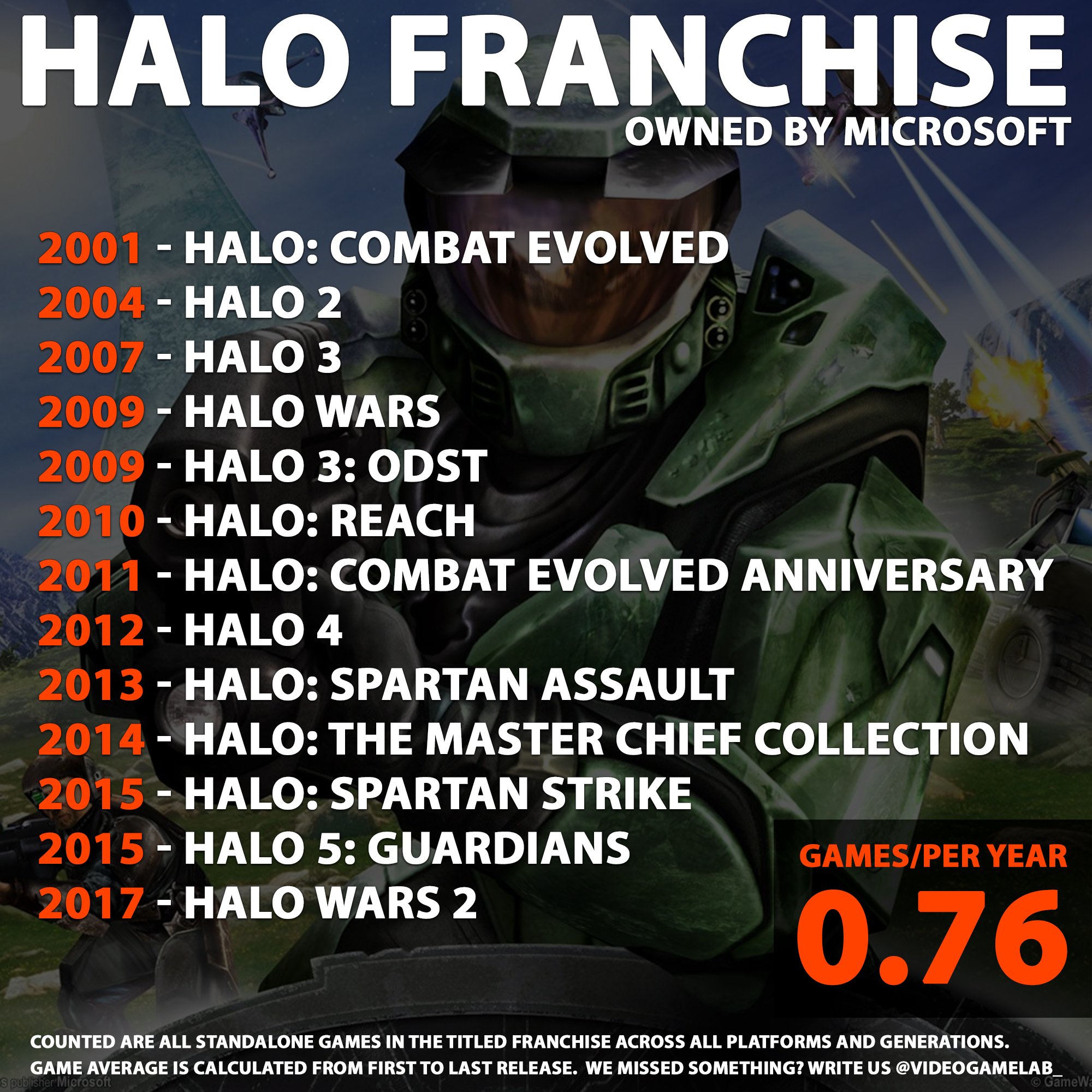 HALO FRANCHISE
OWNED BY MICROSOFT

2001 - HALO: COMBAT EVOLVED
2004 - HALO 2
2007 - HALO 3
2009 - HALO WARS
2009 - HALO 3: ODST
2010 - HALO: REACH
2011 - HALO: COMBAT EVOLVED ANNIVERSARY
2012 - HALO 4
2013 - HALO: SPARTAN ASSAULT
2014 - HALO: THE MASTER CHIEF COLLECTION
2015 - HALO: SPARTAN STRIKE
2015 - HALO 5: GUARDIANS
2017 - HALO WARS 2

GAMES/PER YEAR
0.76

COUNTED ARE ALL STANDALONE GAMES IN THE TITLED FRANCHISE ACROSS ALL PLATFORMS AND GENERATIONS. GAME AVERAGE IS CALCULATED FROM FIRST TO LAST RELEASE. WE MISSED SOMETHING? WRITE US @VIDEOGAMELAB_

S publisher Microsoft
© GameW